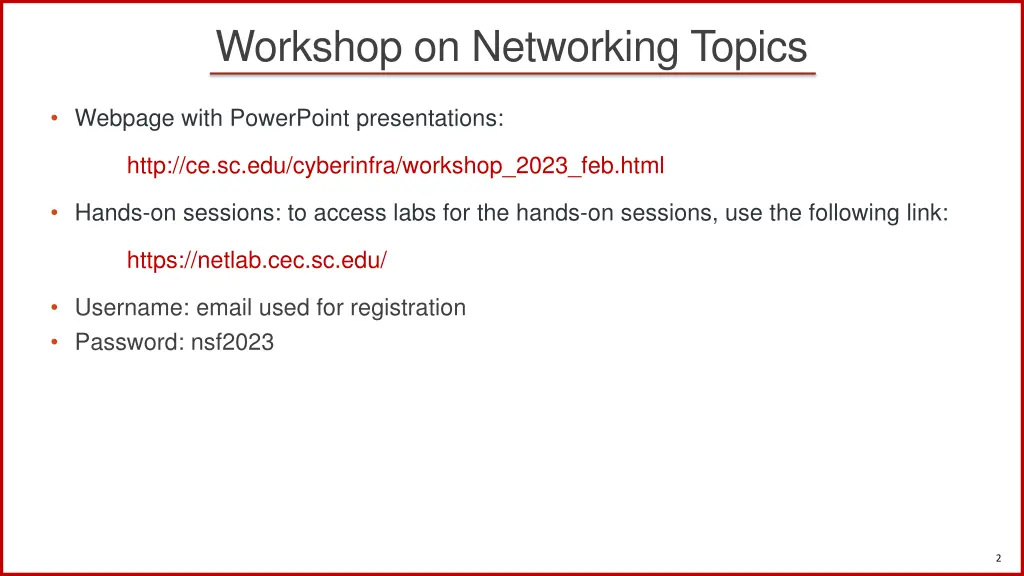 Workshop on Networking Topics

• Webpage with PowerPoint presentations:

http://ce.sc.edu/cyberinfra/workshop_2023_feb.html

• Hands-on sessions: to access labs for the hands-on sessions, use the following link:

https://netlab.cec.sc.edu/

• Username: email used for registration
• Password: nsf2023

2